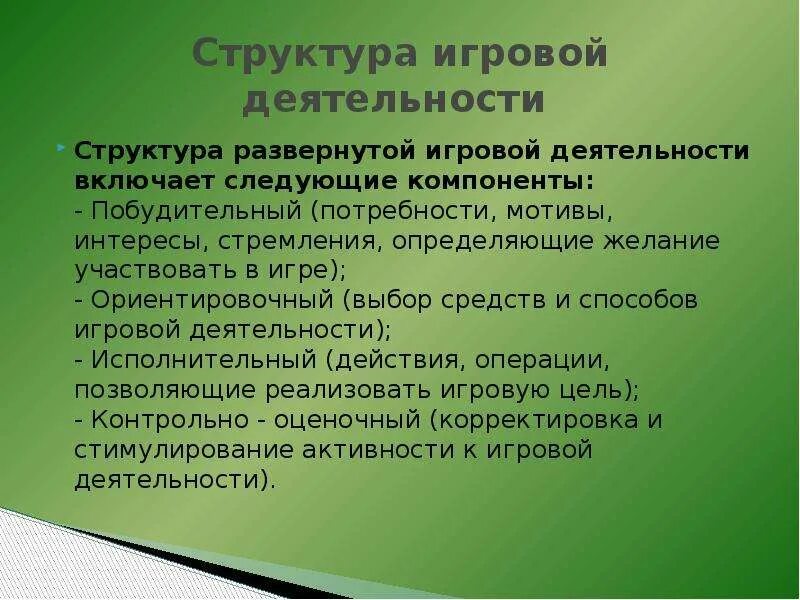 Структура игровой деятельности

Структура развернутой игровой деятельности включает следующие компоненты:
- Побудительный (потребности, мотивы, интересы, стремления, определяющие желание участвовать в игре);
- Ориентировочный (выбор средств и способов игровой деятельности);
- Исполнительный (действия, операции, позволяющие реализовать игровую цель);
- Контрольно - оценочный (корректировка и стимулирование активности к игровой деятельности).